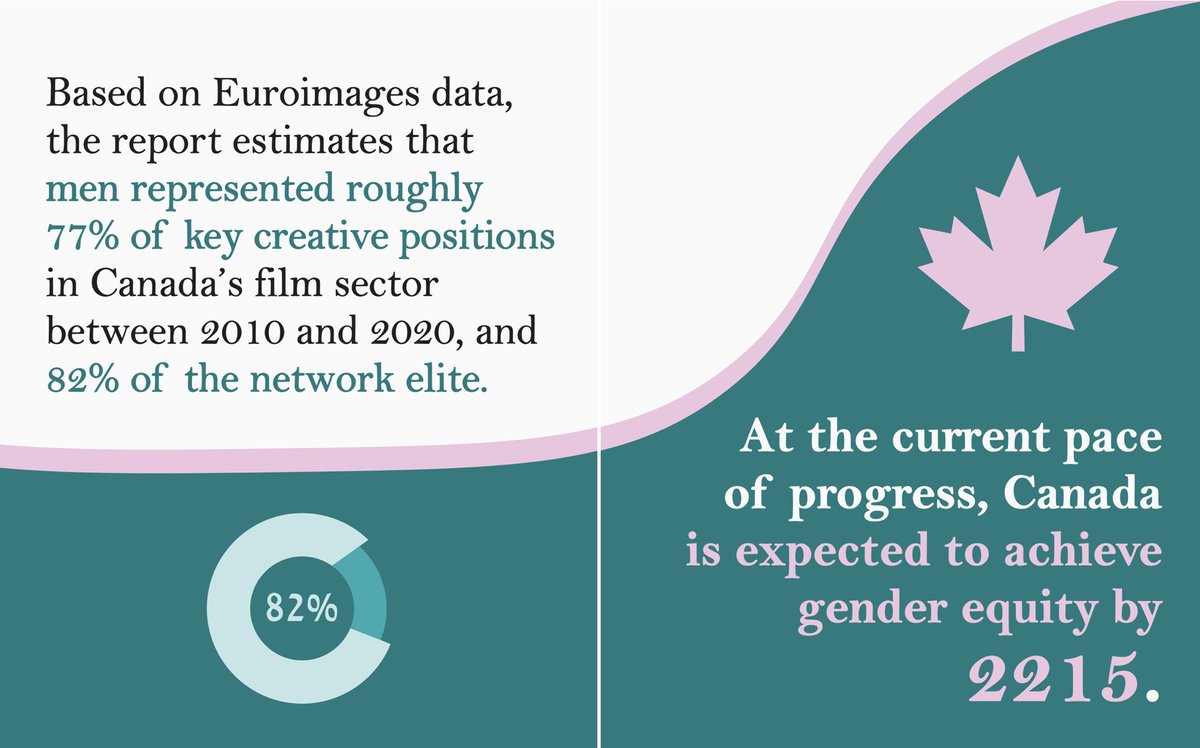 Based on Euroimages data, the report estimates that men represented roughly 77% of key creative positions in Canada's film sector between 2010 and 2020, and 82% of the network elite.

82%

At the current pace of progress, Canada is expected to achieve gender equity by 2215.